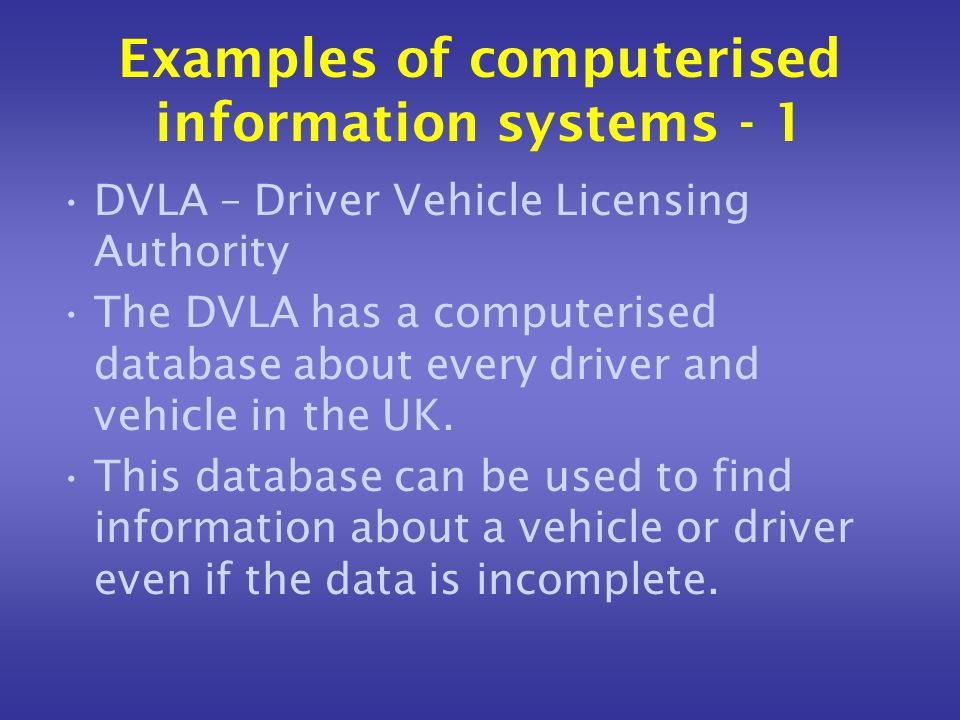 Examples of computerised information systems - 1

• DVLA – Driver Vehicle Licensing Authority

• The DVLA has a computerised database about every driver and vehicle in the UK.

• This database can be used to find information about a vehicle or driver even if the data is incomplete.